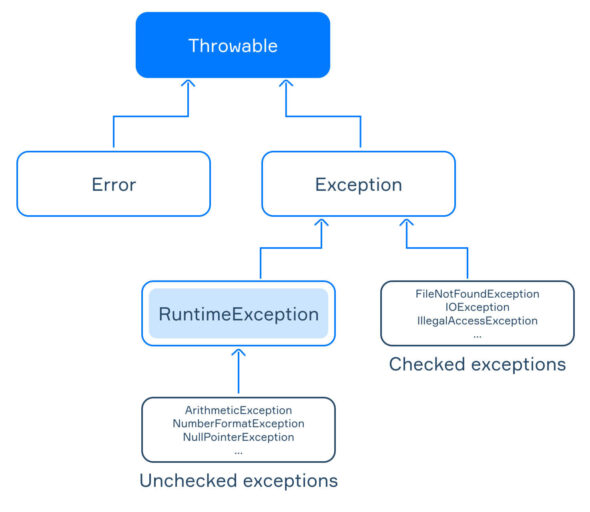 Throwable

Error

Exception

RuntimeException

FileNotFoundException
IOException
IllegalAccessException
...

Checked exceptions

ArithmeticException
NumberFormatException
NullPointerException
...

Unchecked exceptions